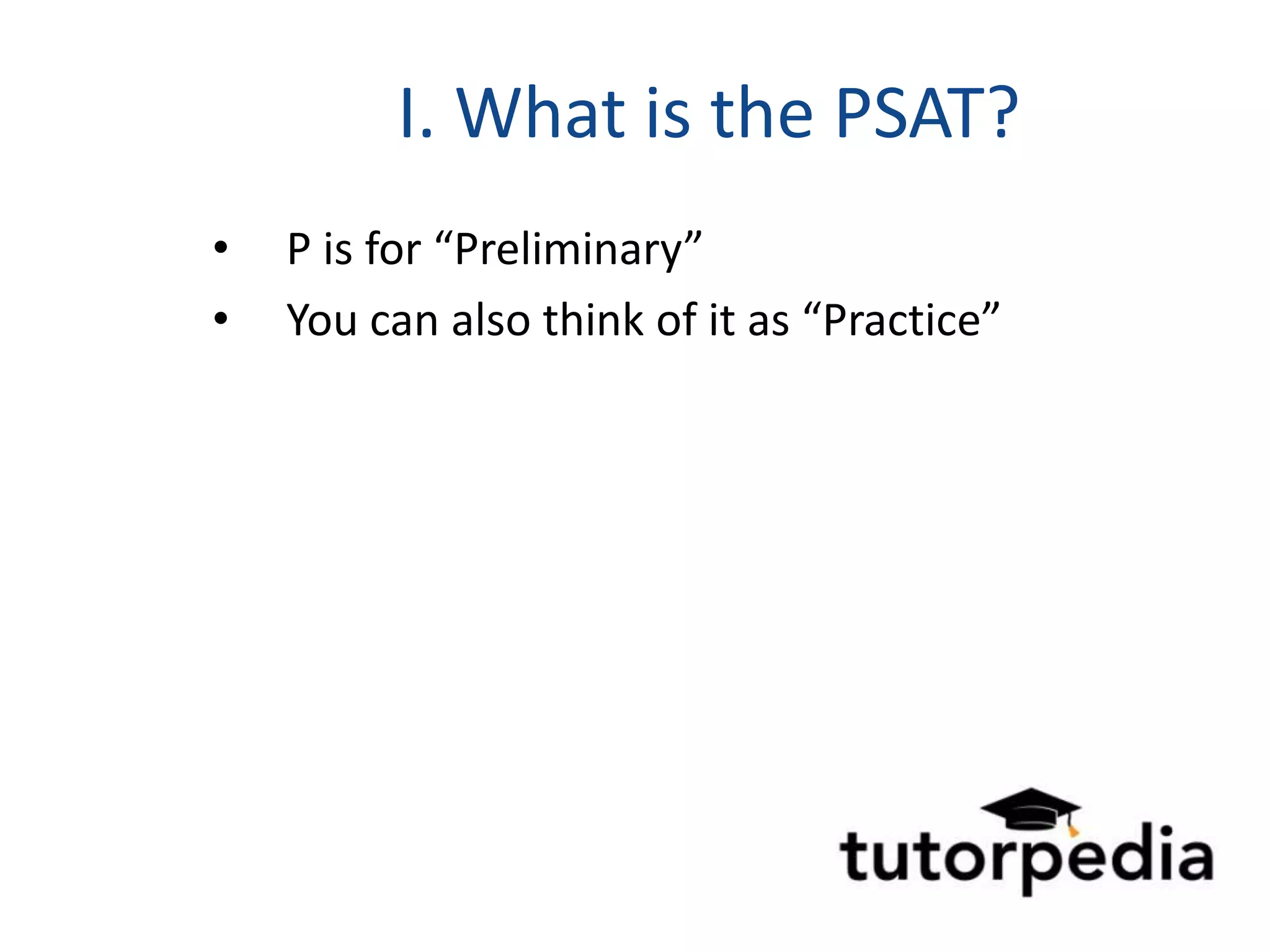 I. What is the PSAT?

• P is for “Preliminary”
• You can also think of it as “Practice”

tutorpedia